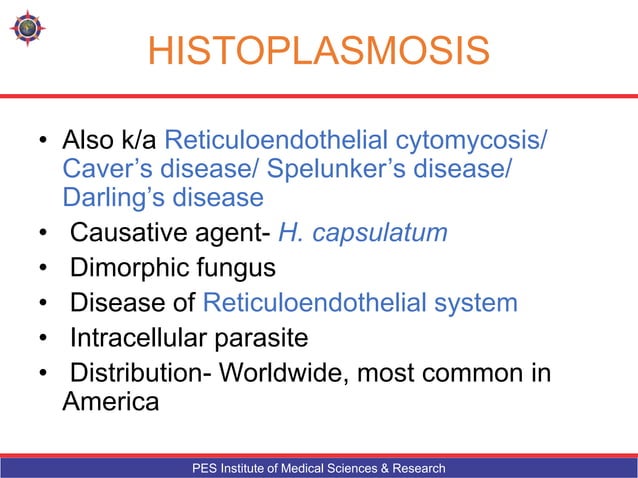 HISTOPLASMOSIS

• Also k/a Reticuloendothelial cytomycosis/ Caver's disease/ Spelunker's disease/ Darling's disease
• Causative agent- H. capsulatum
• Dimorphic fungus
• Disease of Reticuloendothelial system
• Intracellular parasite
• Distribution- Worldwide, most common in America

PES Institute of Medical Sciences & Research